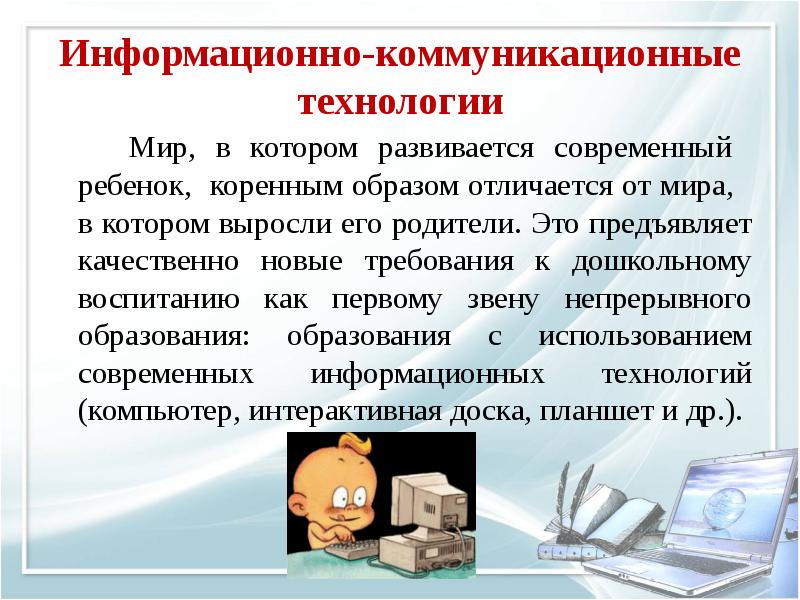 Информационно-коммуникационные технологии

Мир, в котором развивается современный ребенок, коренным образом отличается от мира, в котором выросли его родители. Это предъявляет качественно новые требования к дошкольному воспитанию как первому звену непрерывного образования: образования с использованием современных информационных технологий (компьютер, интерактивная доска, планшет и др.).